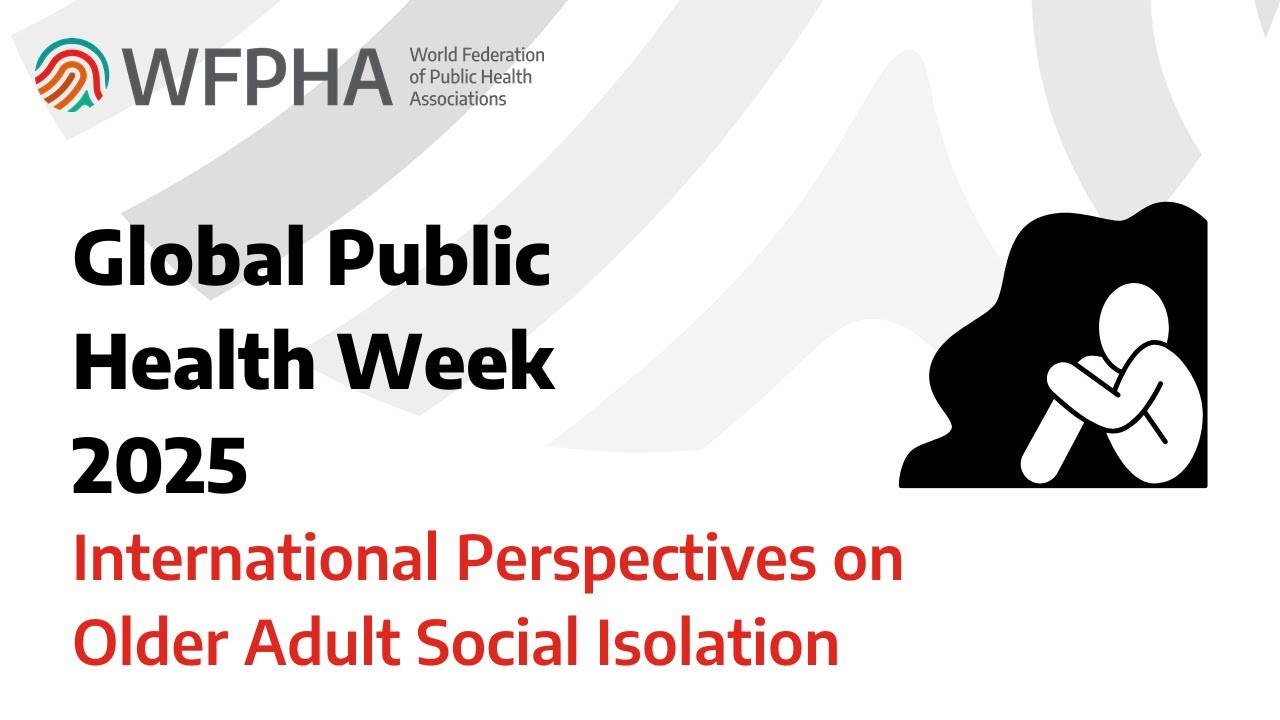 WFPHA World Federation of Public Health Associations

Global Public Health Week 2025

International Perspectives on Older Adult Social Isolation